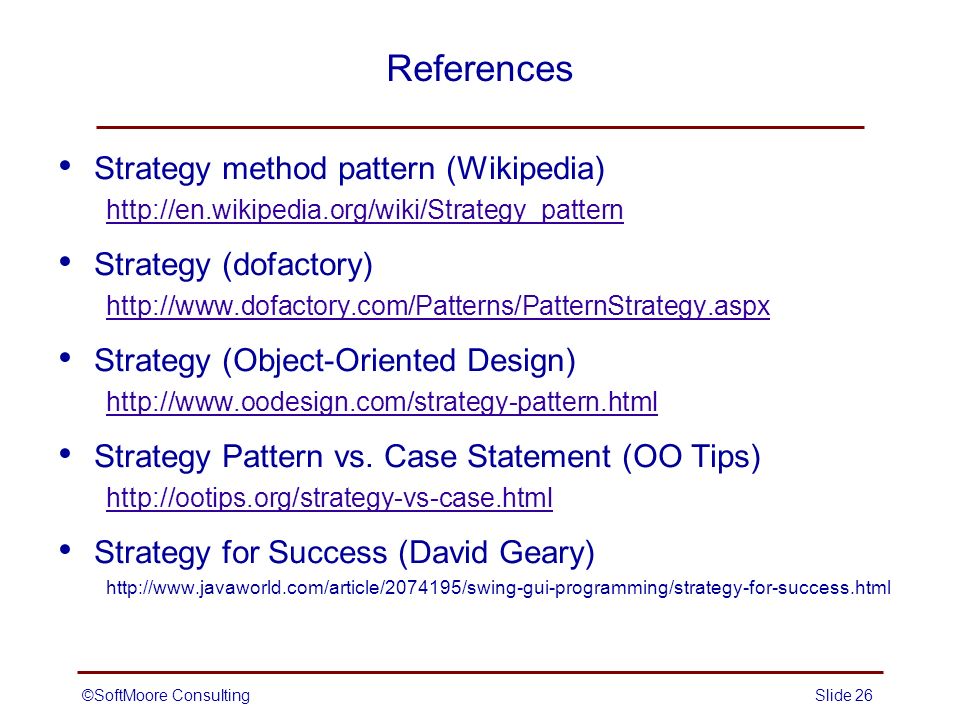 References

• Strategy method pattern (Wikipedia)
http://en.wikipedia.org/wiki/Strategy_pattern

• Strategy (dofactory)
http://www.dofactory.com/Patterns/PatternStrategy.aspx

• Strategy (Object-Oriented Design)
http://www.oodesign.com/strategy-pattern.html

• Strategy Pattern vs. Case Statement (OO Tips)
http://ootips.org/strategy-vs-case.html

• Strategy for Success (David Geary)
http://www.javaworld.com/article/2074195/swing-gui-programming/strategy-for-success.html

©SoftMoore Consulting

Slide 26